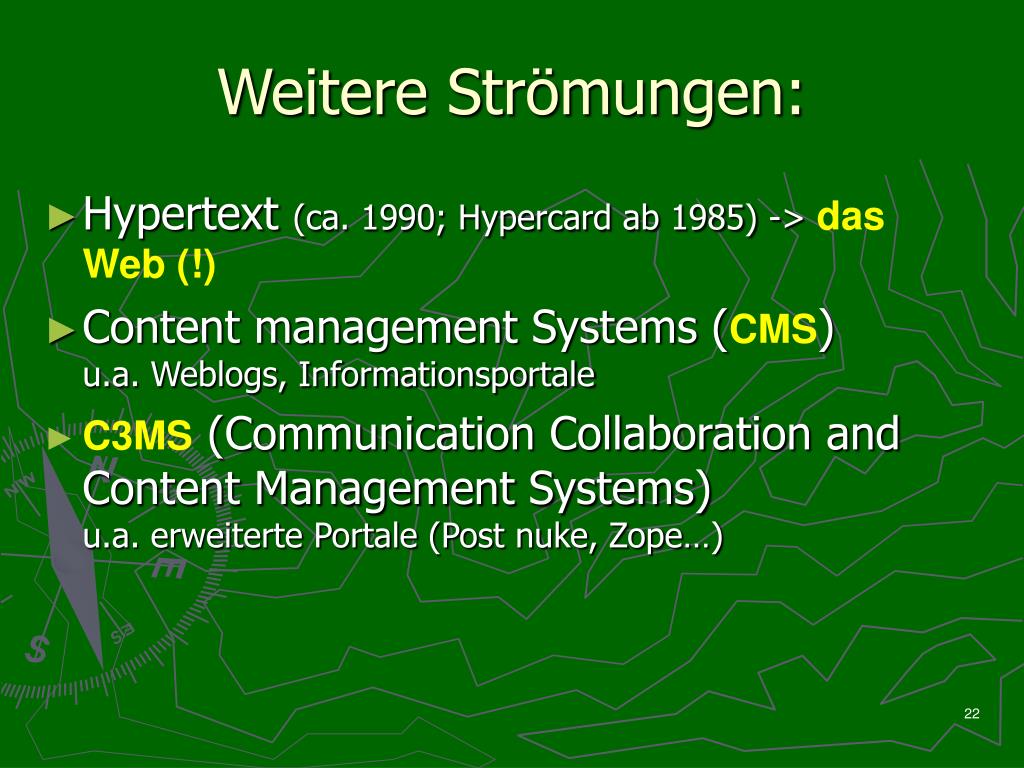 Weitere Strömungen:

► Hypertext (ca. 1990; Hypercard ab 1985) -> das Web (!)

► Content management Systems (CMS) u.a. Weblogs, Informationsportale

► C3MS (Communication Collaboration and Content Management Systems) u.a. erweiterte Portale (Post nuke, Zope…)

22